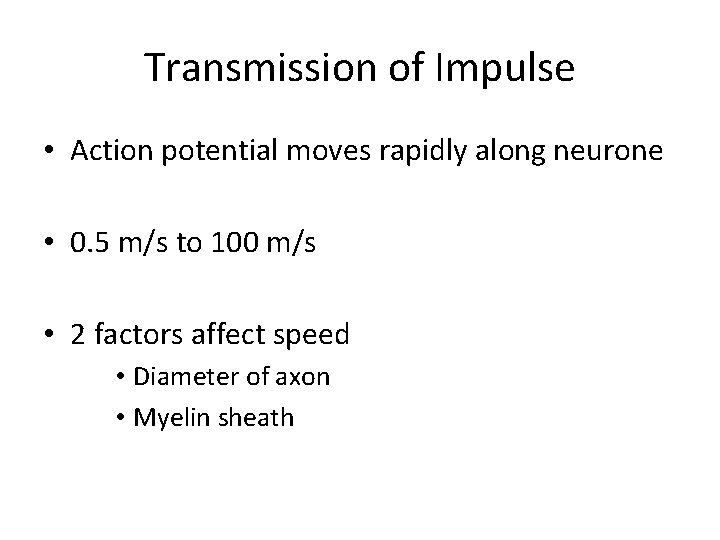 Transmission of Impulse

• Action potential moves rapidly along neurone

• 0.5 m/s to 100 m/s

• 2 factors affect speed
  • Diameter of axon
  • Myelin sheath